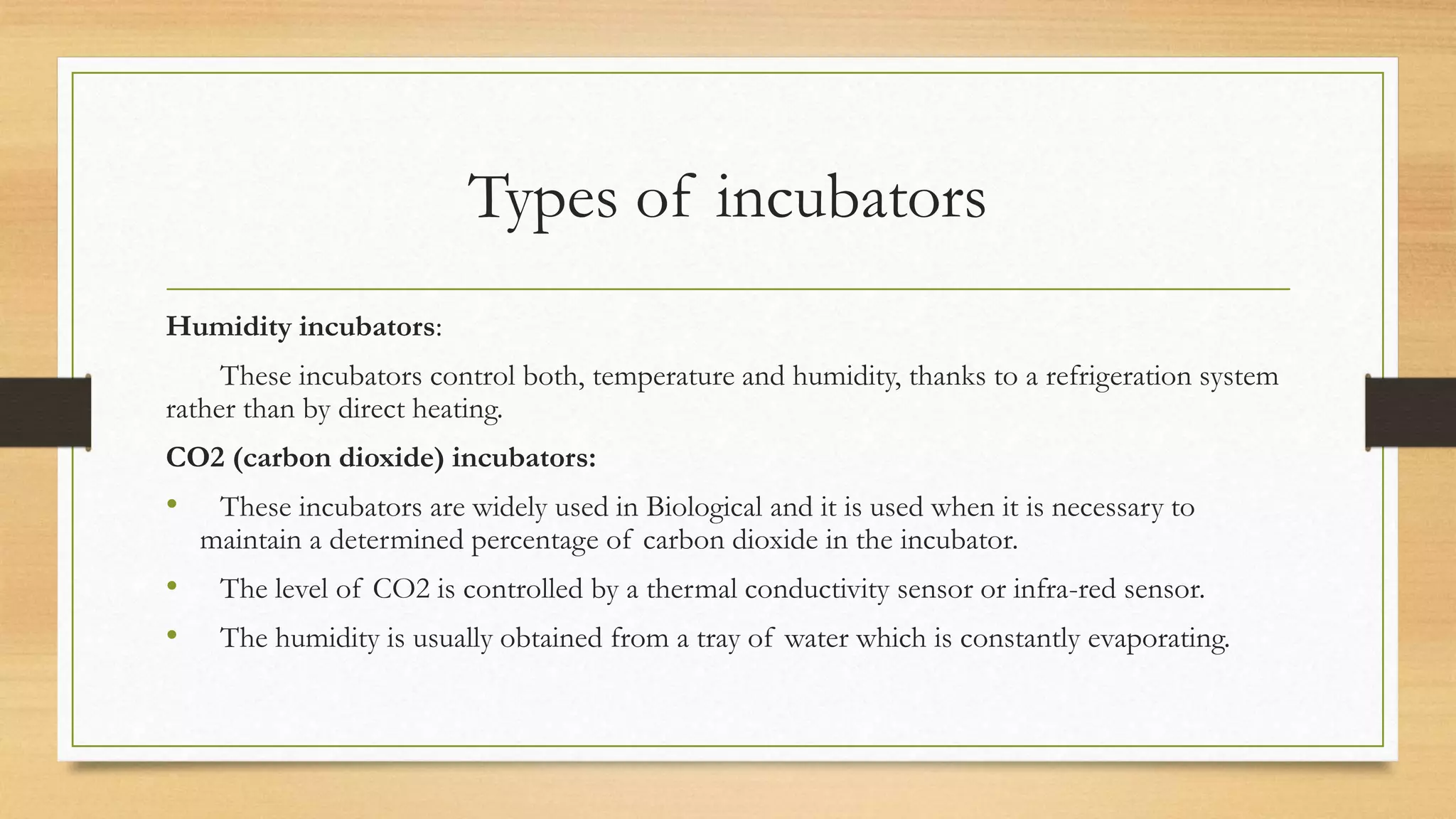 Types of incubators

Humidity incubators:

These incubators control both, temperature and humidity, thanks to a refrigeration system rather than by direct heating.

CO2 (carbon dioxide) incubators:

• These incubators are widely used in Biological and it is used when it is necessary to maintain a determined percentage of carbon dioxide in the incubator.

• The level of CO2 is controlled by a thermal conductivity sensor or infra-red sensor.

• The humidity is usually obtained from a tray of water which is constantly evaporating.